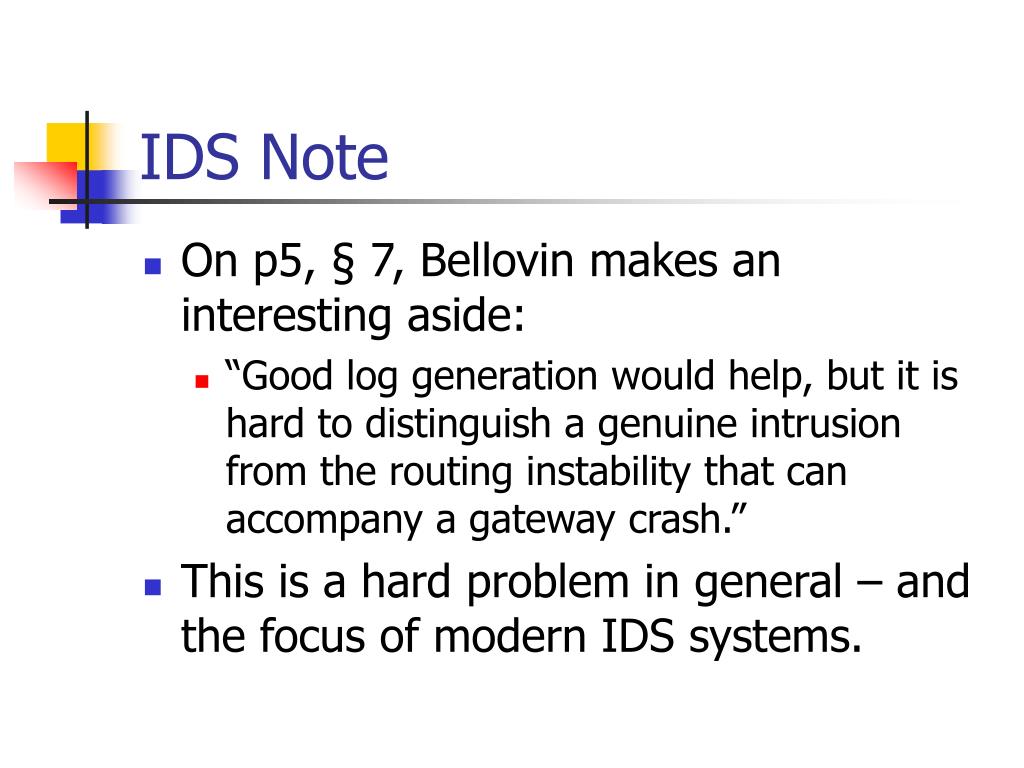 IDS Note

On p5, § 7, Bellovin makes an interesting aside:

“Good log generation would help, but it is hard to distinguish a genuine intrusion from the routing instability that can accompany a gateway crash.”

This is a hard problem in general – and the focus of modern IDS systems.